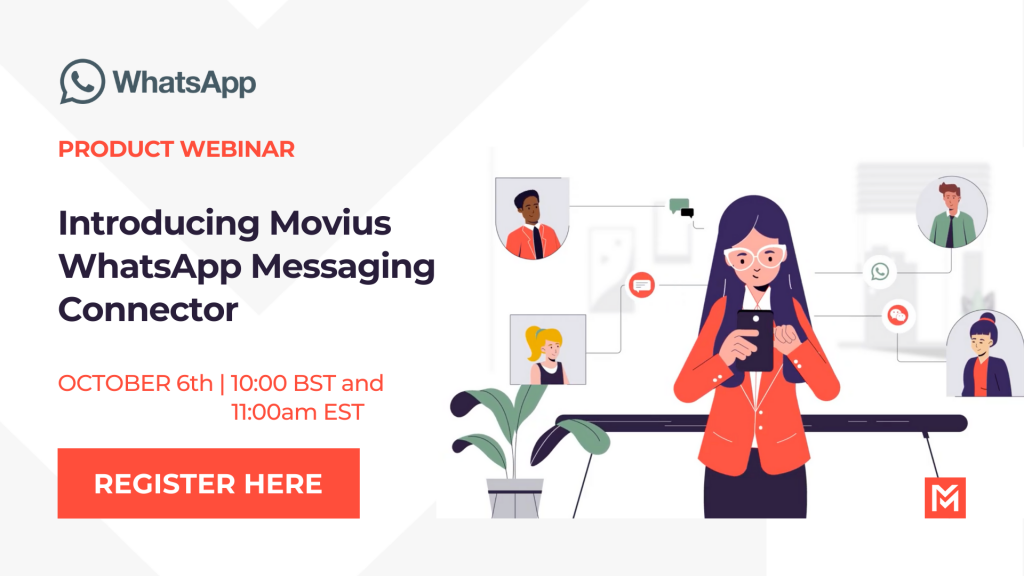 WhatsApp

PRODUCT WEBINAR

Introducing Movius WhatsApp Messaging Connector

OCTOBER 6th | 10:00 BST and 11:00am EST

REGISTER HERE

M